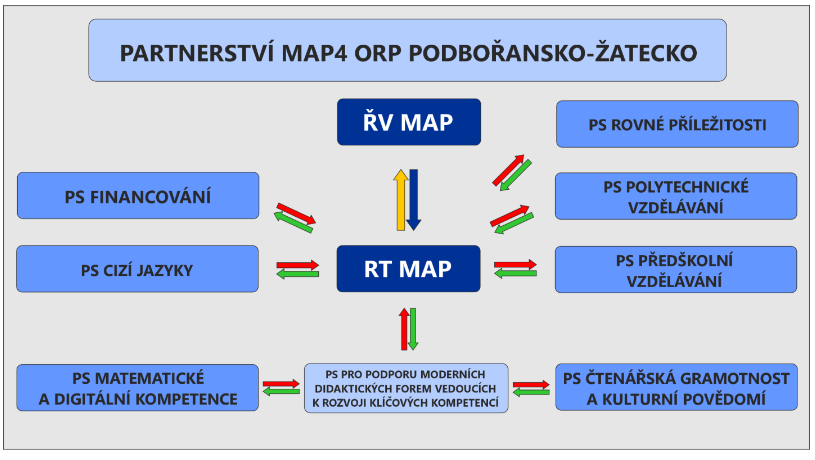 PARTNERSTVÍ MAP4 ORP PODBOŘANSKO-ŽATECKO

ŘV MAP

PS ROVNÉ PŘÍLEŽITOSTI

PS FINANCOVÁNÍ

PS POLYTECHNICKÉ VZDĚLÁVÁNÍ

PS CIZÍ JAZYKY

RT MAP

PS PŘEDŠKOLNÍ VZDĚLÁVÁNÍ

PS MATEMATICKÉ A DIGITÁLNÍ KOMPETENCE

PS PRO PODPORU MODERNÍCH DIDAKTICKÝCH FOREM VEDOUCÍCH K ROZVOJI KLÍČOVÝCH KOMPETENCÍ

PS ČTENÁŘSKÁ GRAMOTNOST A KULTURNÍ POVĚDOMÍ